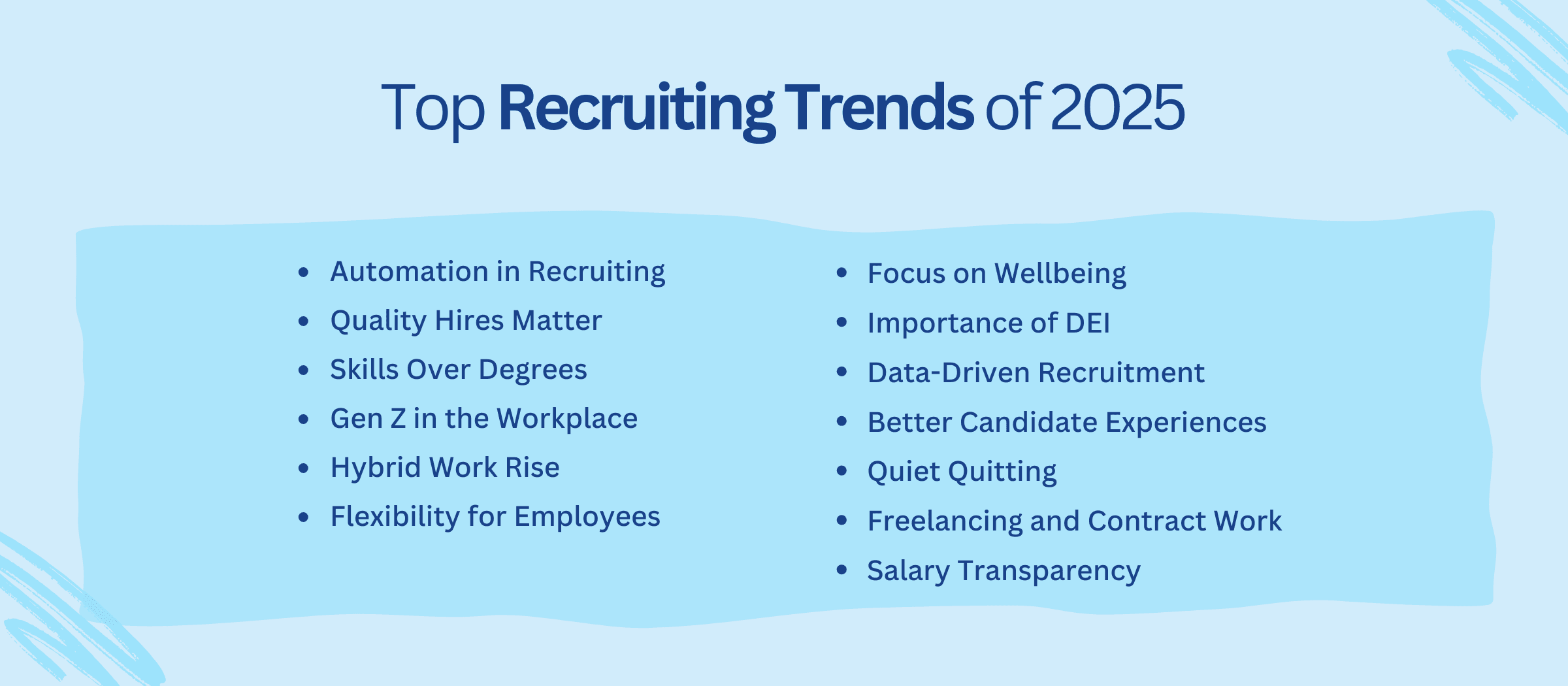 Top Recruiting Trends of 2025

- Automation in Recruiting
- Quality Hires Matter
- Skills Over Degrees
- Gen Z in the Workplace
- Hybrid Work Rise
- Flexibility for Employees

- Focus on Wellbeing
- Importance of DEI
- Data-Driven Recruitment
- Better Candidate Experiences
- Quiet Quitting
- Freelancing and Contract Work
- Salary Transparency